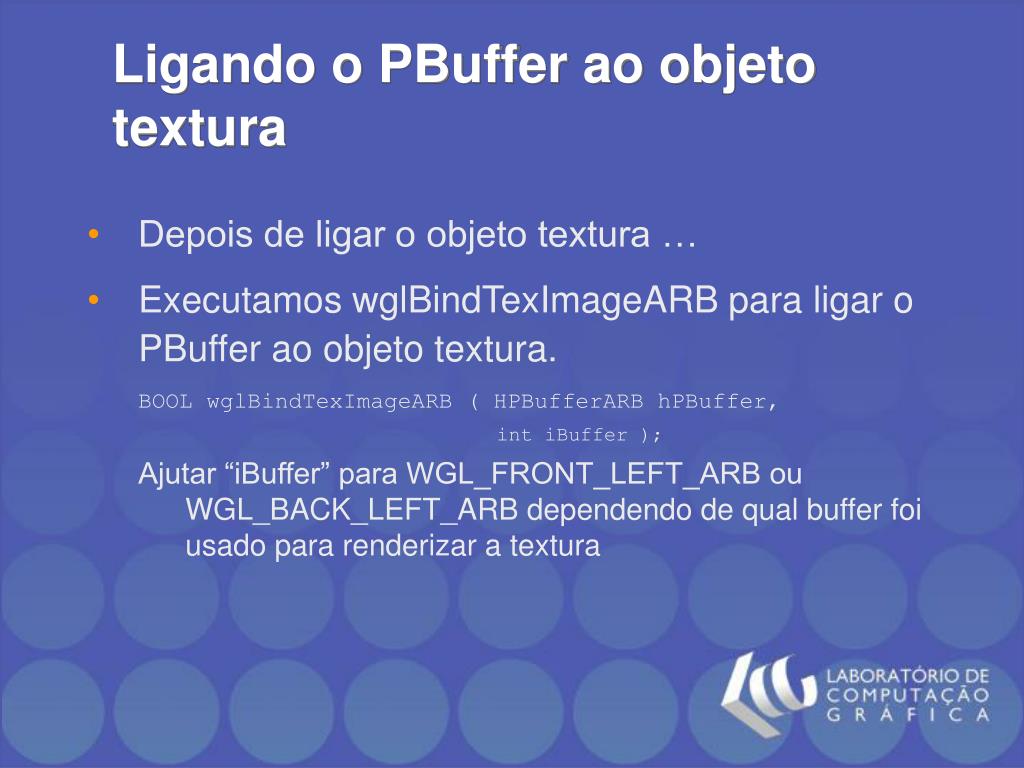 Ligando o PBuffer ao objeto textura

• Depois de ligar o objeto textura …

• Executamos wglBindTexImageARB para ligar o PBuffer ao objeto textura.

BOOL wglBindTexImageARB ( HPBufferARB hPBuffer,
int iBuffer );

Ajutar “iBuffer” para WGL_FRONT_LEFT_ARB ou WGL_BACK_LEFT_ARB dependendo de qual buffer foi usado para renderizar a textura

LABORATÓRIO DE
COMPUTAÇÃO
GRÁFICA